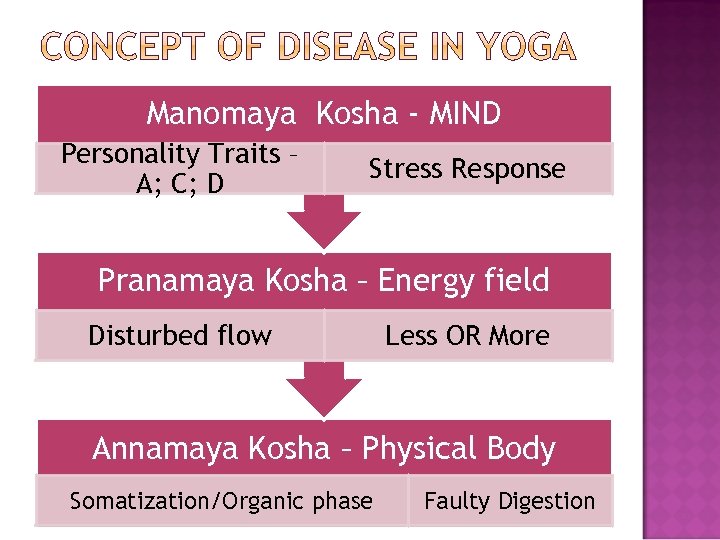 CONCEPT OF DISEASE IN YOGA

Manomaya Kosha - MIND

Personality Traits – A; C; D

Stress Response

Pranamaya Kosha – Energy field

Disturbed flow

Less OR More

Annamaya Kosha – Physical Body

Somatization/Organic phase

Faulty Digestion